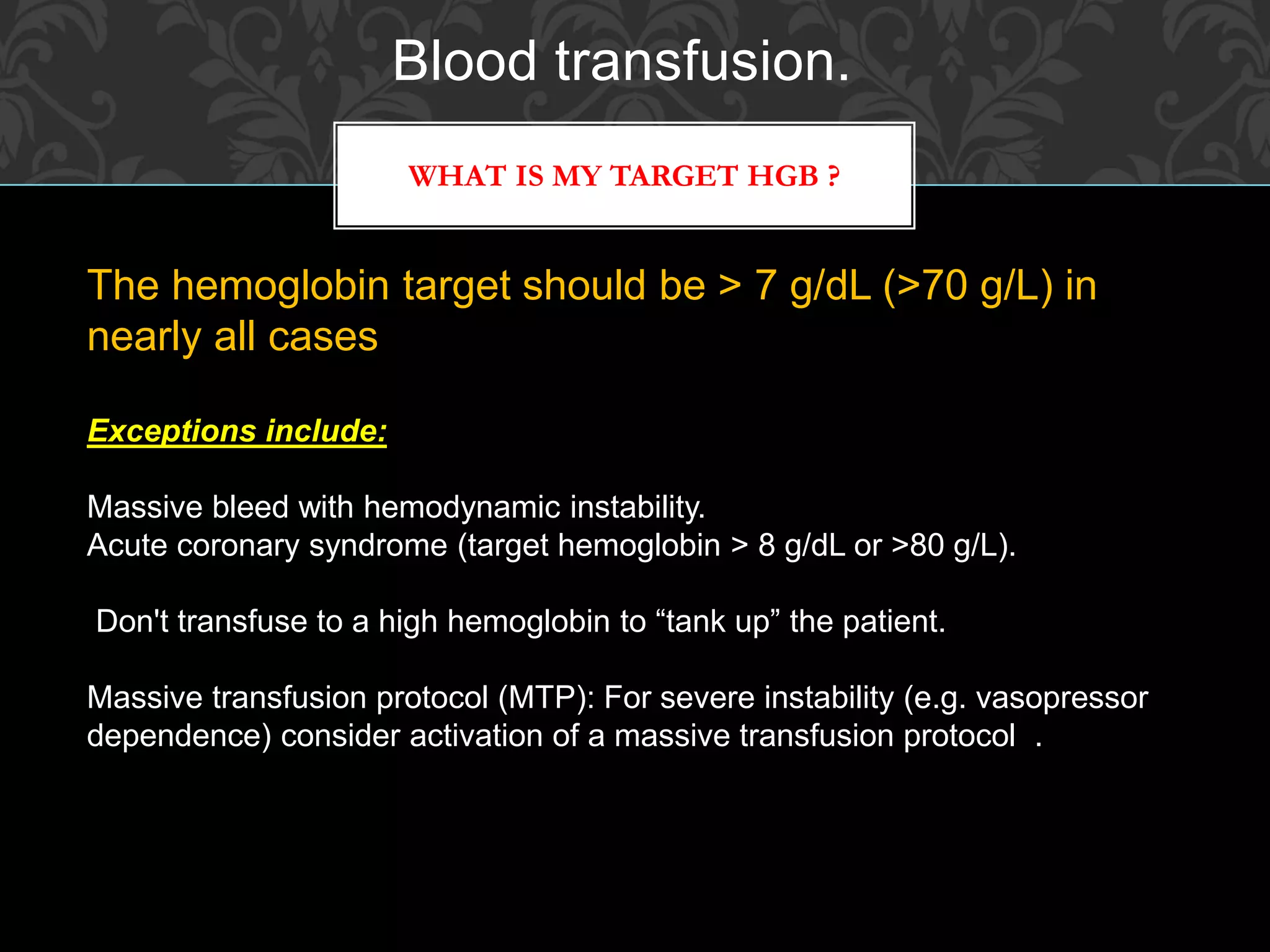 Blood transfusion.

WHAT IS MY TARGET HGB ?

The hemoglobin target should be > 7 g/dL (>70 g/L) in nearly all cases

Exceptions include:

Massive bleed with hemodynamic instability.
Acute coronary syndrome (target hemoglobin > 8 g/dL or >80 g/L).

Don't transfuse to a high hemoglobin to “tank up” the patient.

Massive transfusion protocol (MTP): For severe instability (e.g. vasopressor dependence) consider activation of a massive transfusion protocol .